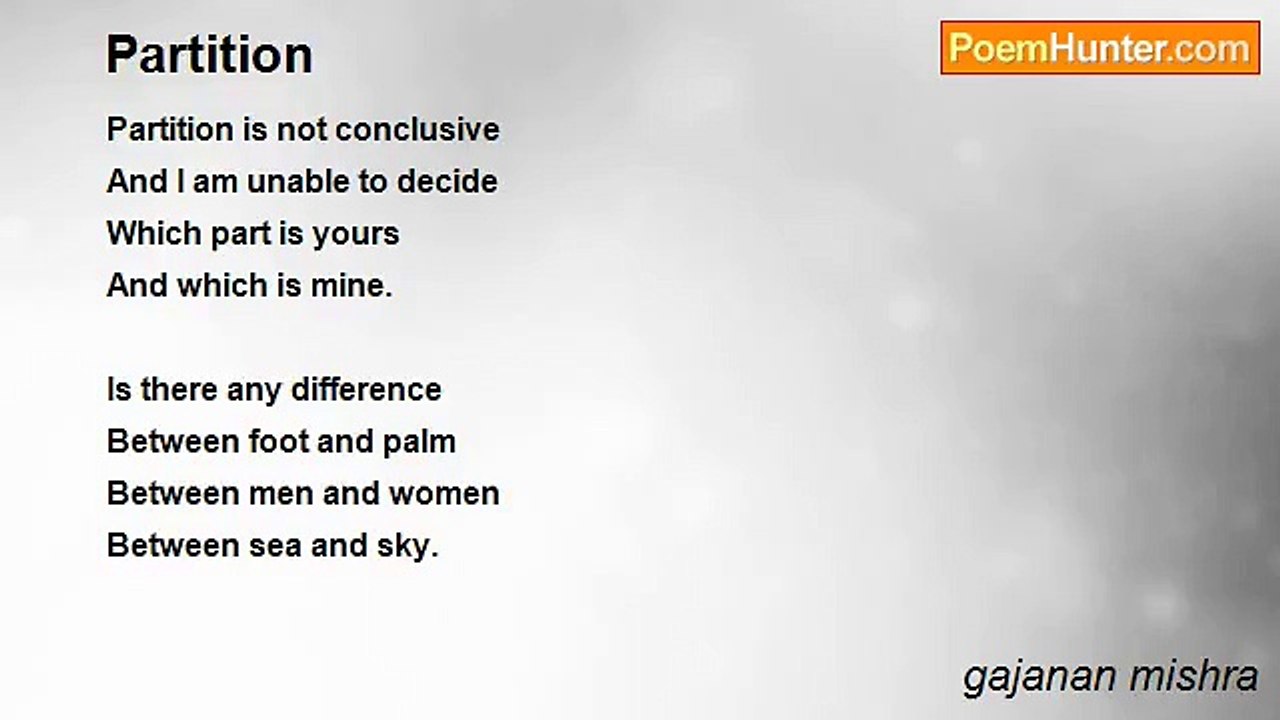 Partition

PoemHunter.com

Partition is not conclusive
And I am unable to decide
Which part is yours
And which is mine.

Is there any difference
Between foot and palm
Between men and women
Between sea and sky.

gajanan mishra